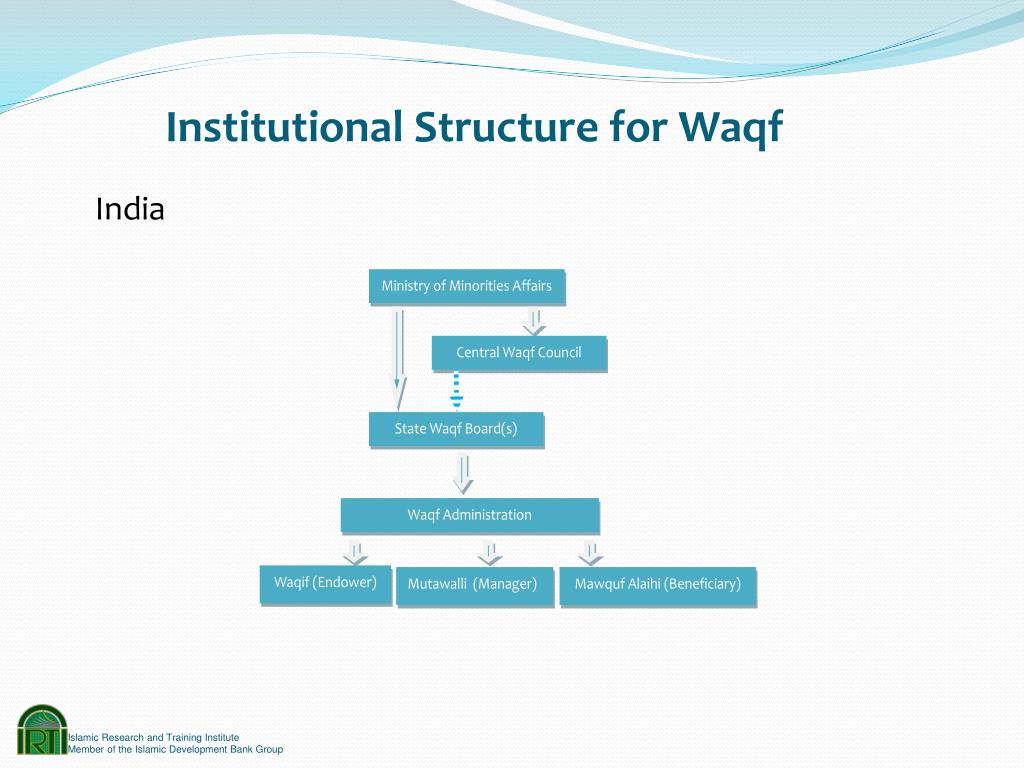 Institutional Structure for Waqf

India

Ministry of Minorities Affairs

Central Waqf Council

State Waqf Board(s)

Waqf Administration

Waqif (Endower)

Mutawalli (Manager)

Mawquf Alaihi (Beneficiary)

IRTI

Islamic Research and Training Institute
Member of the Islamic Development Bank Group